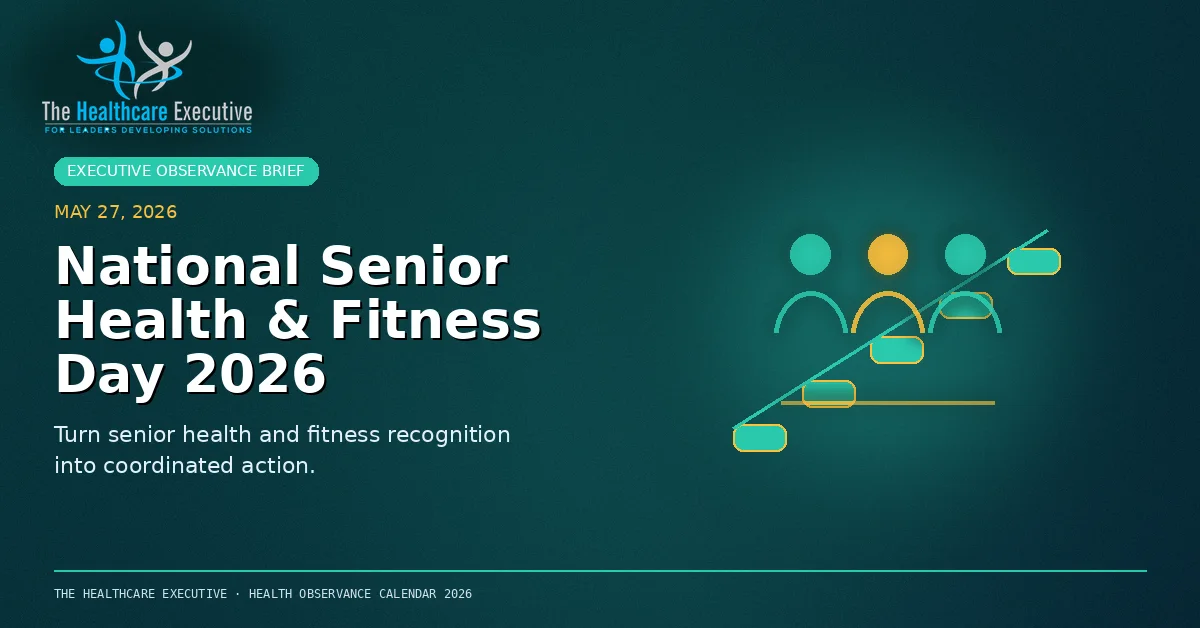 The Healthcare Executive
FOR LEADERS DEVELOPING SOLUTIONS

EXECUTIVE OBSERVANCE BRIEF

MAY 27, 2026

National Senior Health & Fitness Day 2026

Turn senior health and fitness recognition into coordinated action.

THE HEALTHCARE EXECUTIVE · HEALTH OBSERVANCE CALENDAR 2026